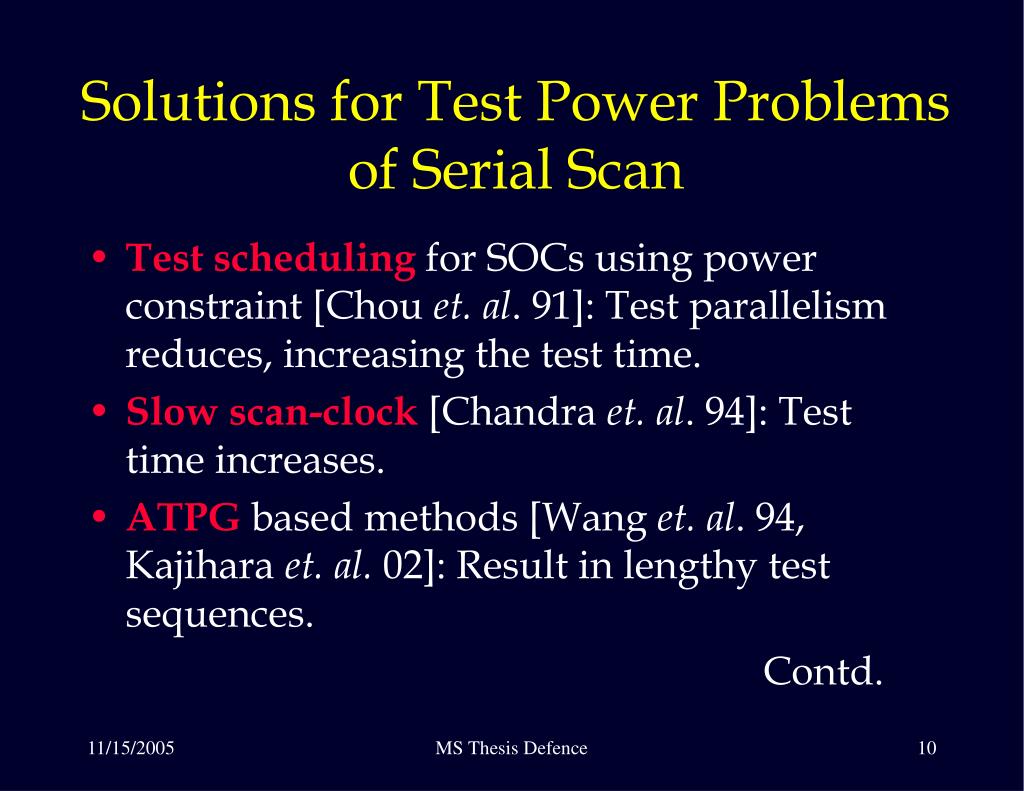 Solutions for Test Power Problems of Serial Scan

• Test scheduling for SOCs using power constraint [Chou et. al. 91]: Test parallelism reduces, increasing the test time.
• Slow scan-clock [Chandra et. al. 94]: Test time increases.
• ATPG based methods [Wang et. al. 94, Kajihara et. al. 02]: Result in lengthy test sequences.

Contd.

11/15/2005 MS Thesis Defence 10